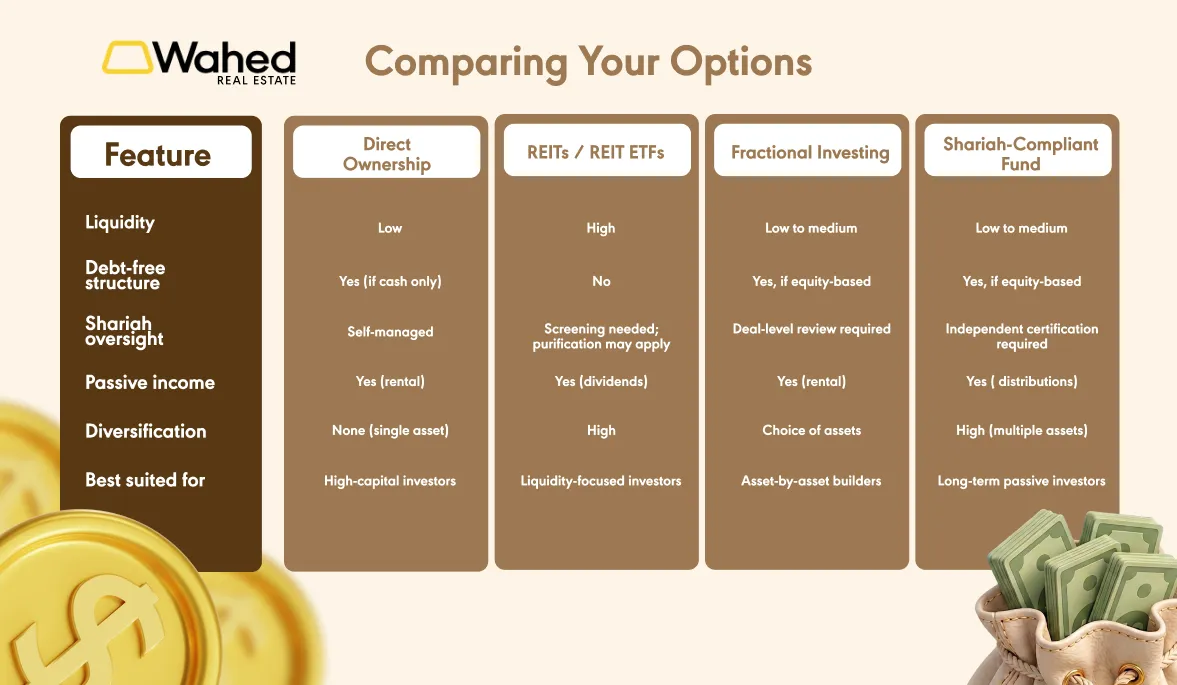 Wahed REAL ESTATE

Comparing Your Options

| Feature | Direct Ownership | REITs / REIT ETFs | Fractional Investing | Shariah-Compliant Fund |
|---|---|---|---|---|
| Liquidity | Low | High | Low to medium | Low to medium |
| Debt-free structure | Yes (if cash only) | No | Yes, if equity-based | Yes, if equity-based |
| Shariah oversight | Self-managed | Screening needed; purification may apply | Deal-level review required | Independent certification required |
| Passive income | Yes (rental) | Yes (dividends) | Yes (rental) | Yes ( distributions) |
| Diversification | None (single asset) | High | Choice of assets | High (multiple assets) |
| Best suited for | High-capital investors | Liquidity-focused investors | Asset-by-asset builders | Long-term passive investors |